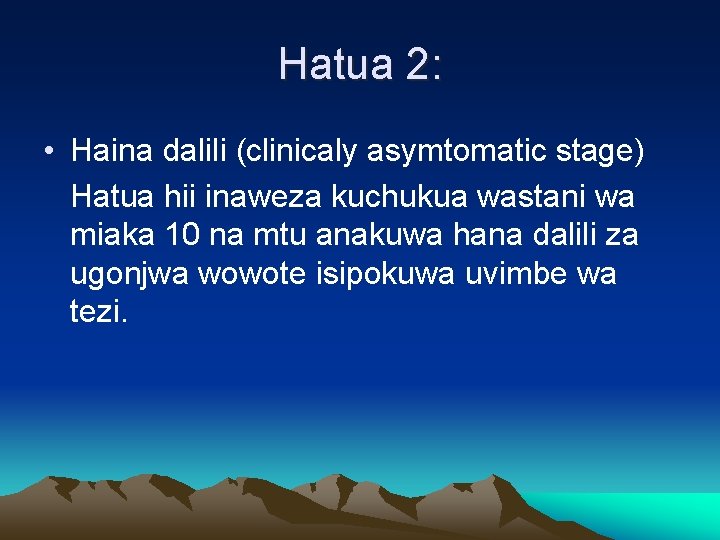 Hatua 2:

• Haina dalili (clinicaly asymtomatic stage)
Hatua hii inaweza kuchukua wastani wa miaka 10 na mtu anakuwa hana dalili za ugonjwa wowote isipokuwa uvimbe wa tezi.